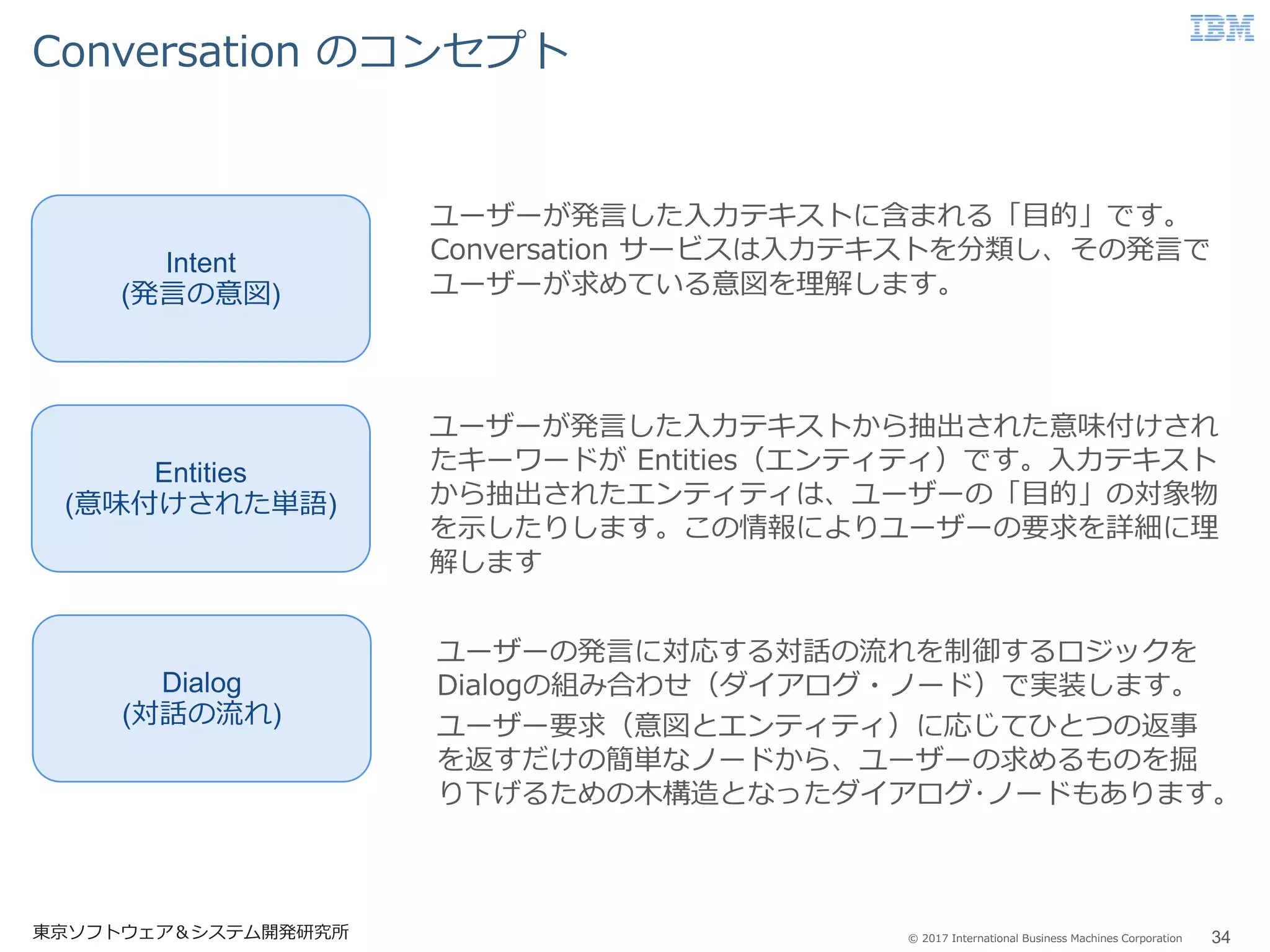 Conversation のコンセプト

IBM

Intent
(発言の意図)

ユーザーが発言した入力テキストに含まれる「目的」です。Conversation サービスは入力テキストを分類し、その発言でユーザーが求めている意図を理解します。

Entities
(意味付けされた単語)

ユーザーが発言した入力テキストから抽出された意味付けされたキーワードが Entities（エンティティ）です。入力テキストから抽出されたエンティティは、ユーザーの「目的」の対象物を示したりします。この情報によりユーザーの要求を詳細に理解します

Dialog
(対話の流れ)

ユーザーの発言に対応する対話の流れを制御するロジックをDialogの組み合わせ（ダイアログ・ノード）で実装します。

ユーザー要求（意図とエンティティ）に応じてひとつの返事を返すだけの簡単なノードから、ユーザーの求めるものを掘り下げるための木構造となったダイアログ･ノードもあります。

東京ソフトウェア＆システム開発研究所

© 2017 International Business Machines Corporation 34